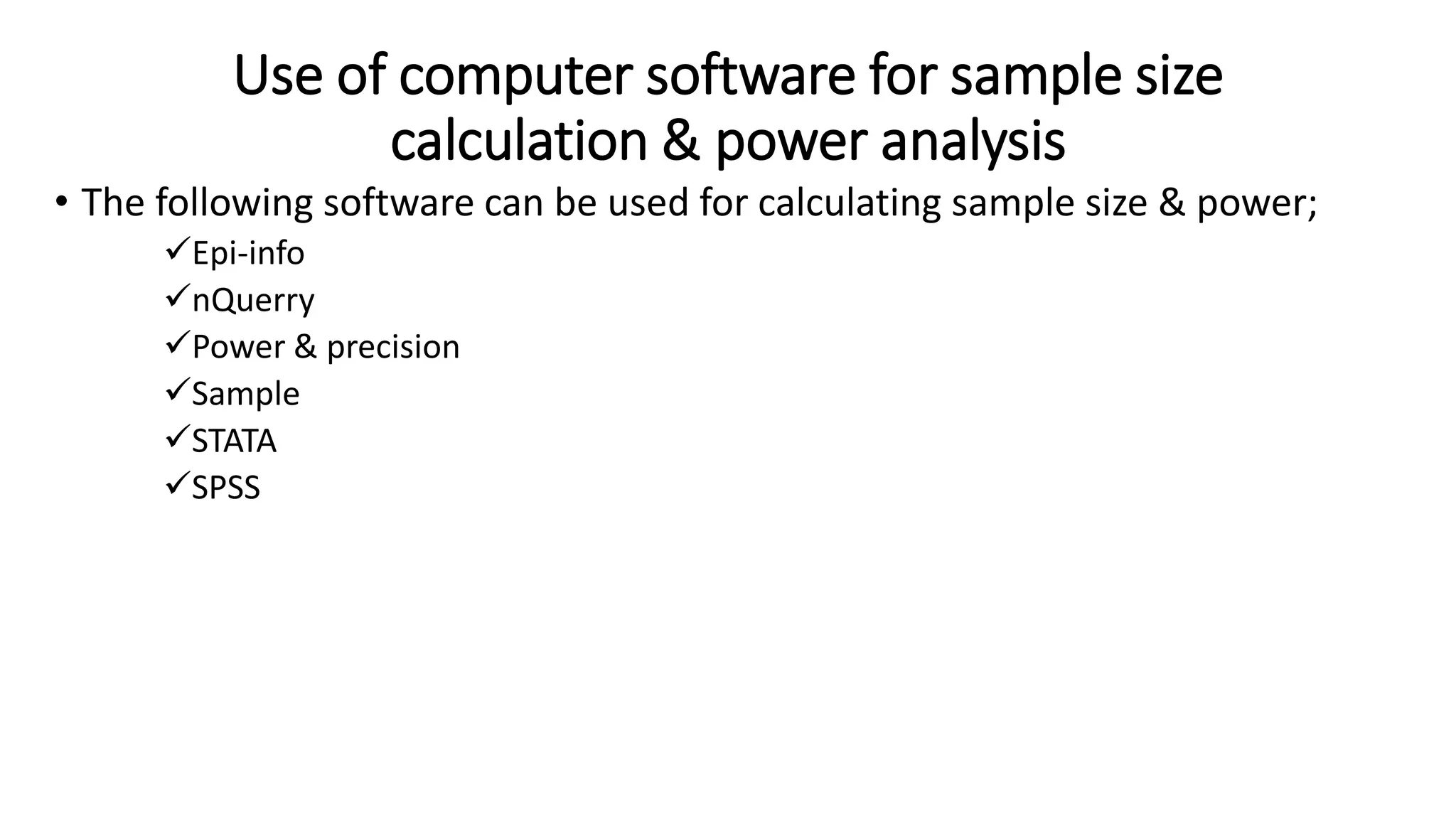 Use of computer software for sample size calculation & power analysis

• The following software can be used for calculating sample size & power;

✓Epi-info
✓nQuerry
✓Power & precision
✓Sample
✓STATA
✓SPSS